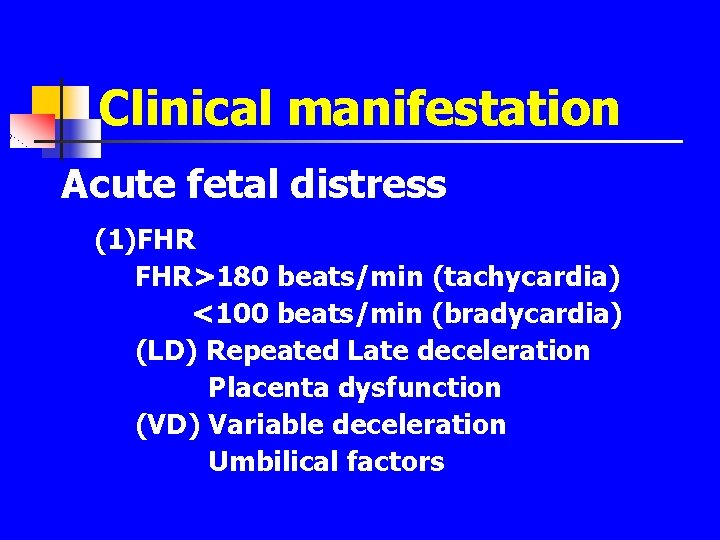 Clinical manifestation

Acute fetal distress

(1)FHR

FHR>180 beats/min (tachycardia)

<100 beats/min (bradycardia)

(LD) Repeated Late deceleration

Placenta dysfunction

(VD) Variable deceleration

Umbilical factors